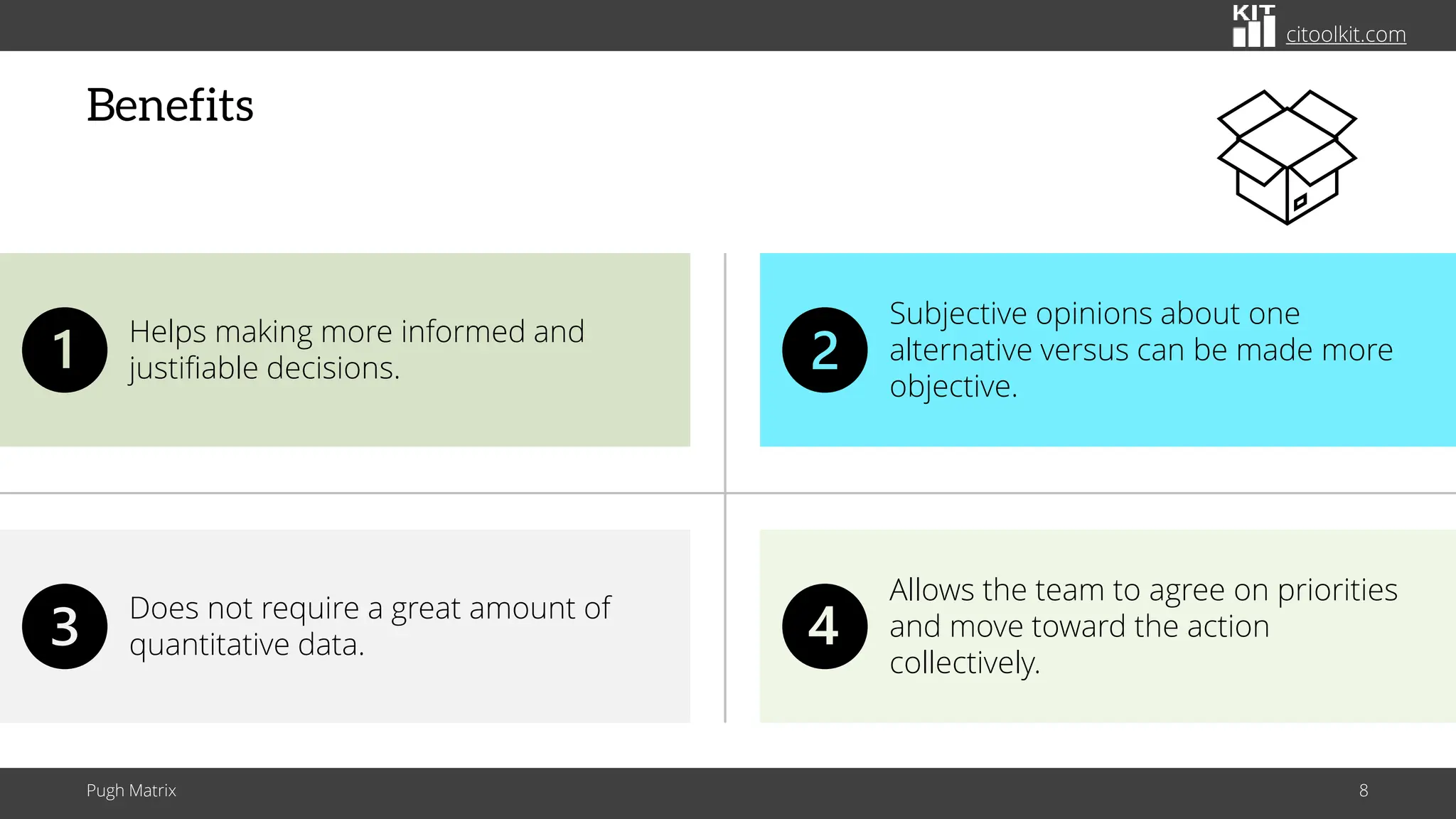 KIT citoolkit.com

Benefits

1 Helps making more informed and justifiable decisions.

2 Subjective opinions about one alternative versus can be made more objective.

3 Does not require a great amount of quantitative data.

4 Allows the team to agree on priorities and move toward the action collectively.

Pugh Matrix

8